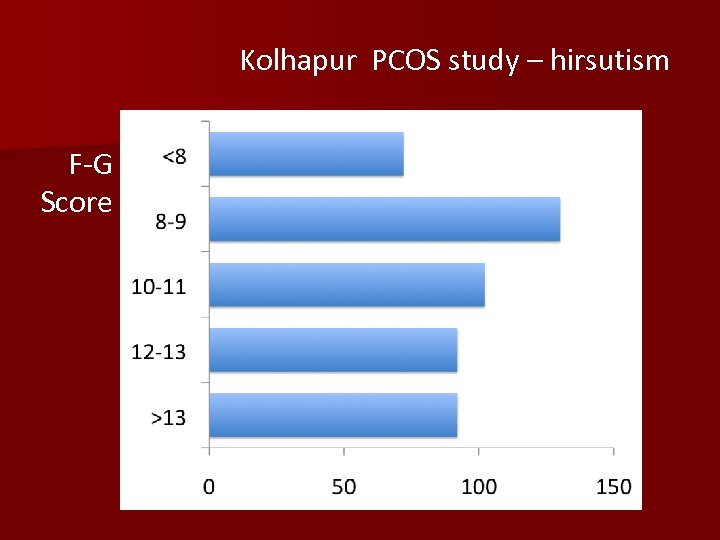 Kolhapur PCOS study – hirsutism

F-G Score

<8

8-9

10-11

12-13

>13

0 50 100 150